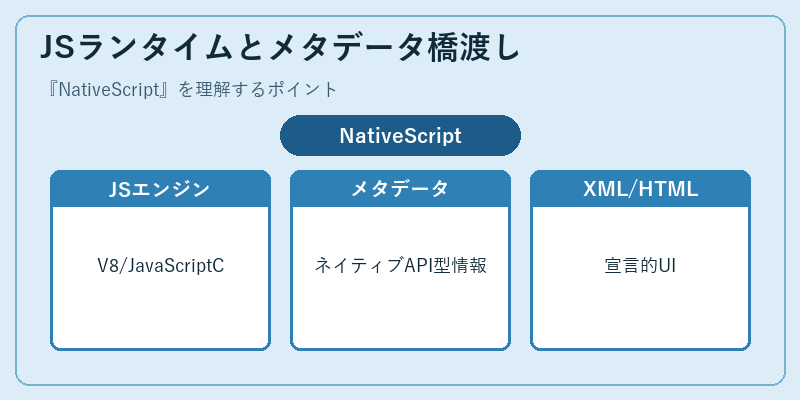 JSランタイムとメタデータ橋渡し

『NativeScript』を理解するポイント

NativeScript

JSエンジン

V8/JavaScriptC

メタデータ

ネイティブAPI型情報

XML/HTML

宣言的UI